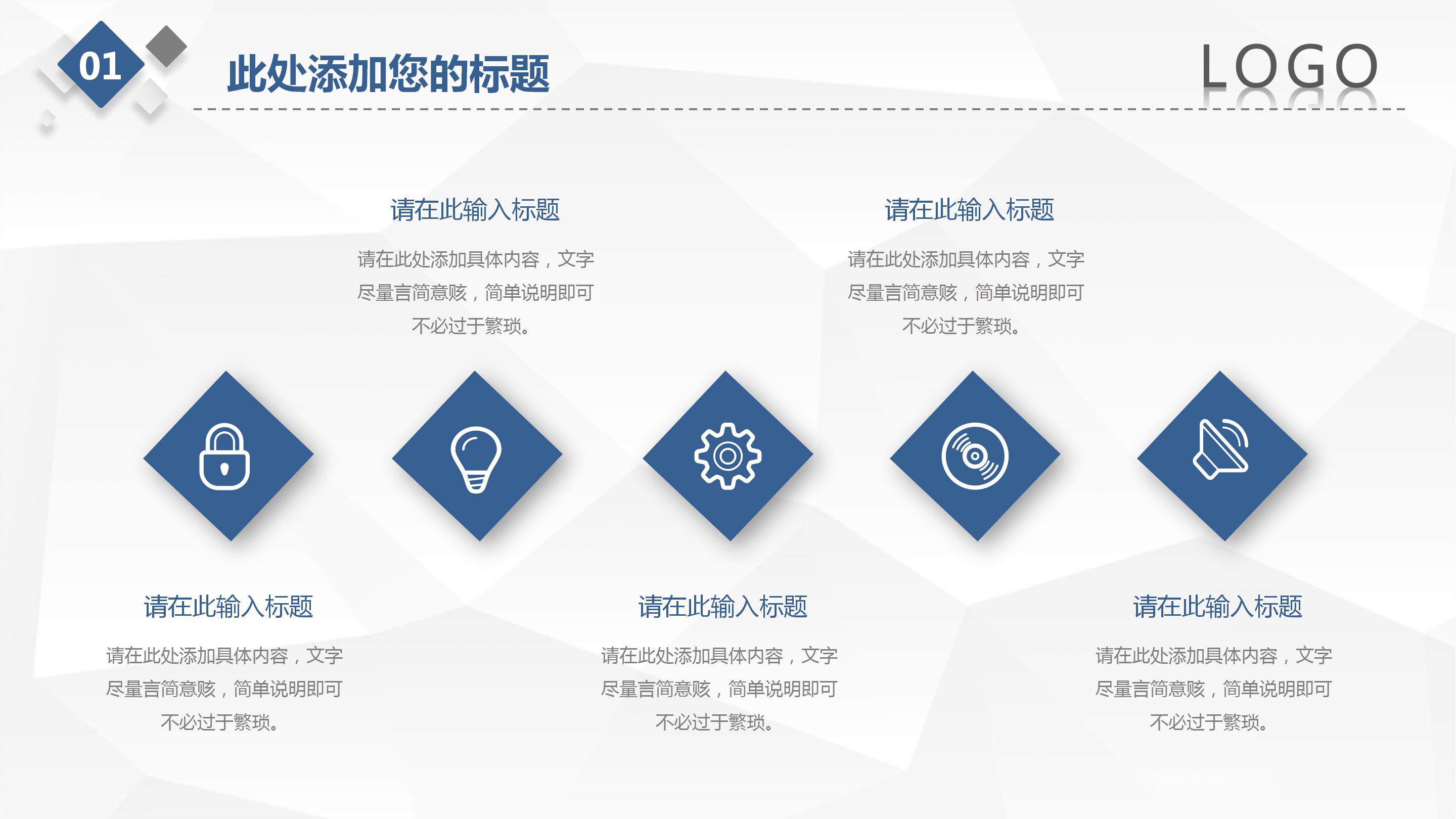 01

此处添加您的标题

LOGO

请在此输入标题

请在此处添加具体内容，文字尽量言简意赅，简单说明即可不必过于繁琐。

请在此输入标题

请在此处添加具体内容，文字尽量言简意赅，简单说明即可不必过于繁琐。

请在此输入标题

请在此处添加具体内容，文字尽量言简意赅，简单说明即可不必过于繁琐。

请在此输入标题

请在此处添加具体内容，文字尽量言简意赅，简单说明即可不必过于繁琐。

请在此输入标题

请在此处添加具体内容，文字尽量言简意赅，简单说明即可不必过于繁琐。